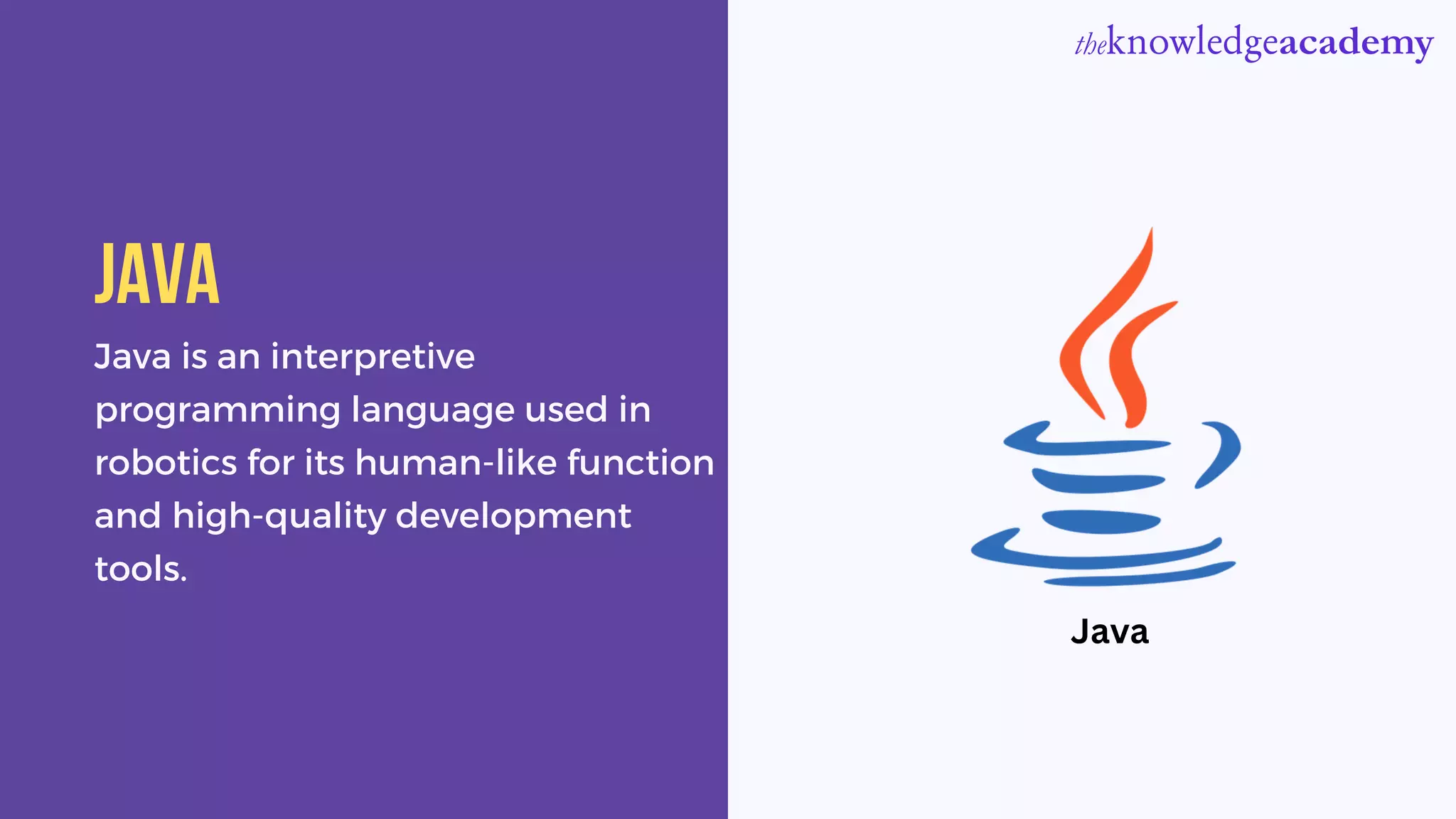 theknowledgeacademy

JAVA

Java is an interpretive programming language used in robotics for its human-like function and high-quality development tools.

Java